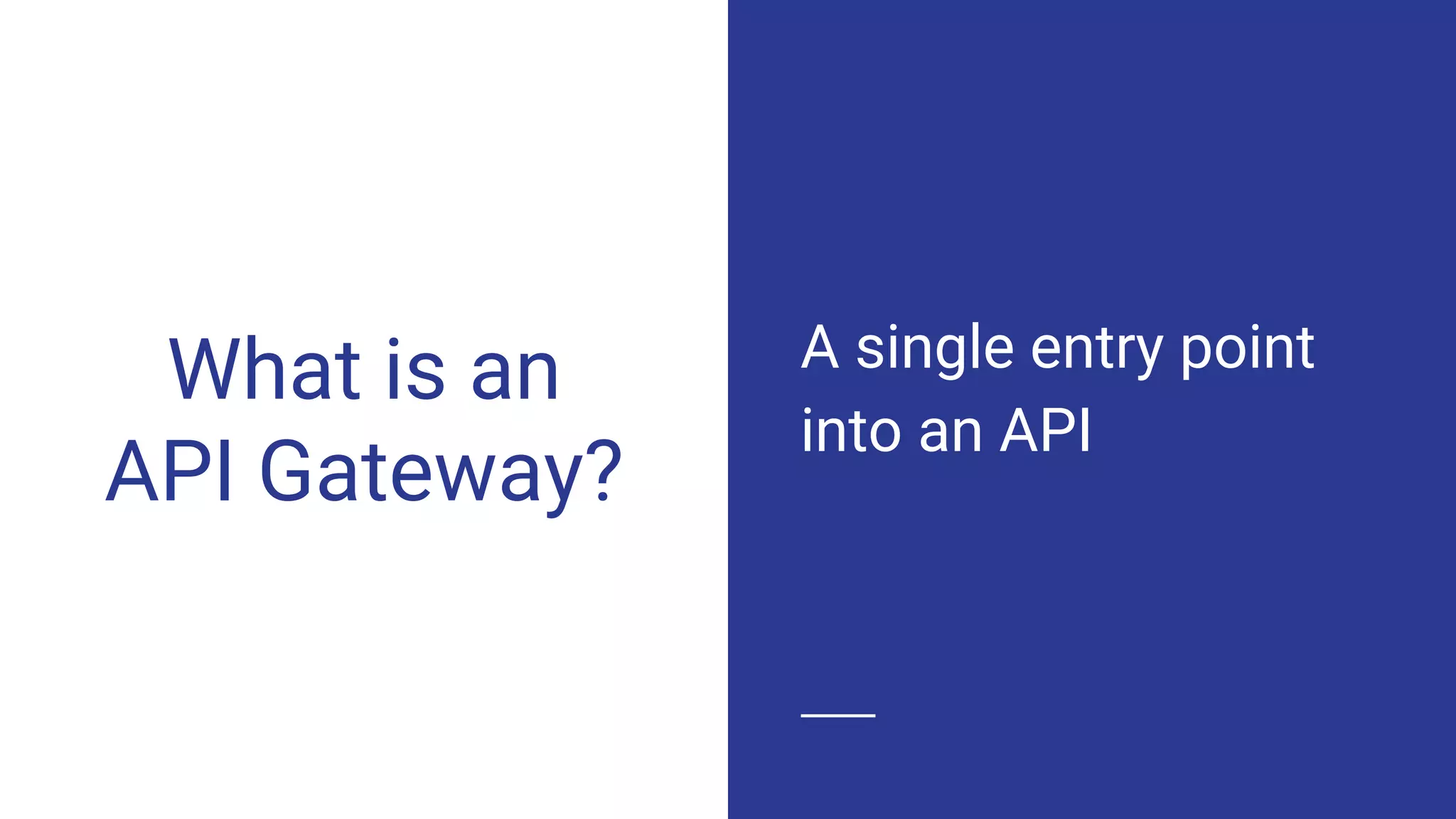 What is an API Gateway?

A single entry point into an API